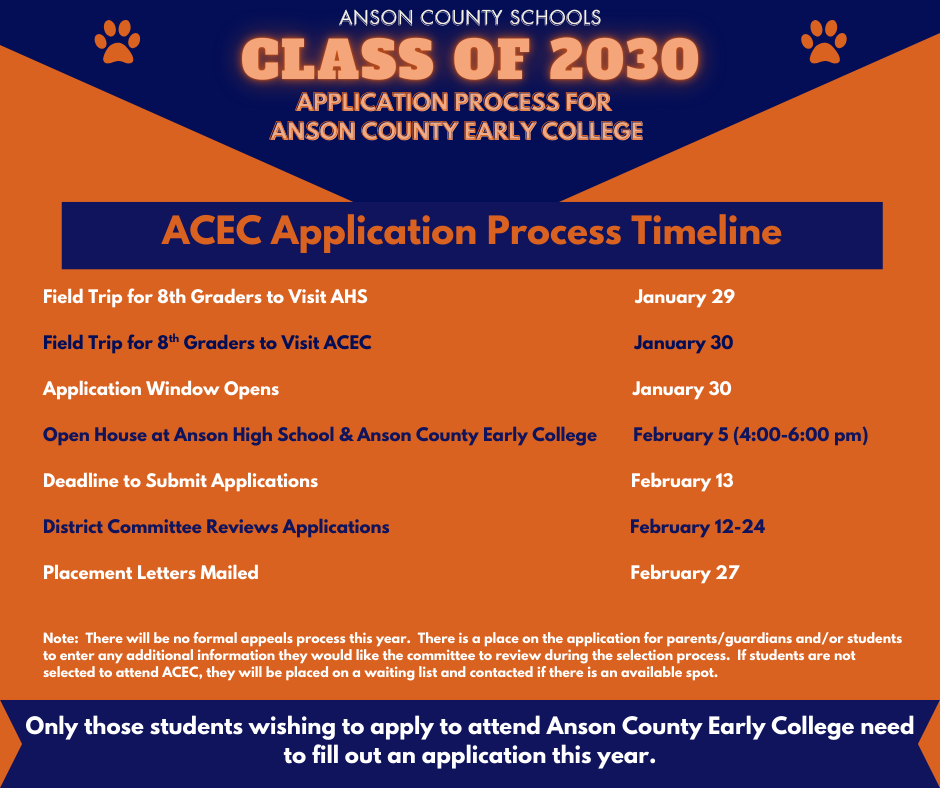 ANSON COUNTY SCHOOLS

CLASS OF 2030

APPLICATION PROCESS FOR ANSON COUNTY EARLY COLLEGE

ACEC Application Process Timeline

| | |
|---|---|
| Field Trip for 8th Graders to Visit AHS | January 29 |
| Field Trip for 8$^{th}$ Graders to Visit ACEC | January 30 |
| Application Window Opens | January 30 |
| Open House at Anson High School & Anson County Early College | February 5 (4:00-6:00 pm) |
| Deadline to Submit Applications | February 13 |
| District Committee Reviews Applications | February 12-24 |
| Placement Letters Mailed | February 27 |

Note: There will be no formal appeals process this year. There is a place on the application for parents/guardians and/or students to enter any additional information they would like the committee to review during the selection process. If students are not selected to attend ACEC, they will be placed on a waiting list and contacted if there is an available spot.

Only those students wishing to apply to attend Anson County Early College need to fill out an application this year.